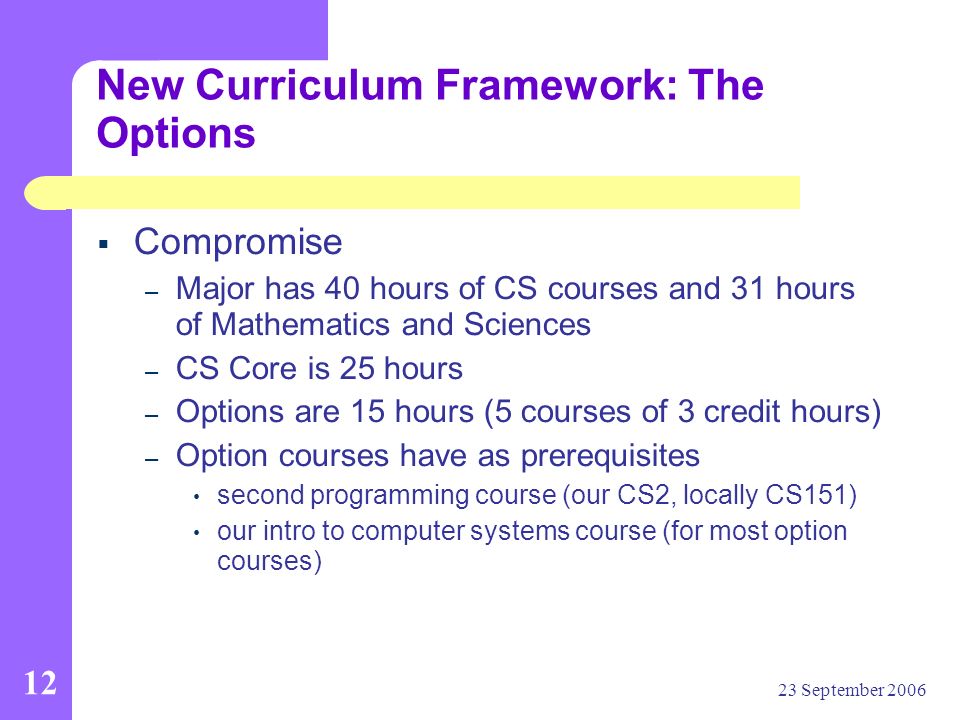 New Curriculum Framework: The Options

▪ Compromise

– Major has 40 hours of CS courses and 31 hours of Mathematics and Sciences

– CS Core is 25 hours

– Options are 15 hours (5 courses of 3 credit hours)

– Option courses have as prerequisites

• second programming course (our CS2, locally CS151)

• our intro to computer systems course (for most option courses)

12

23 September 2006